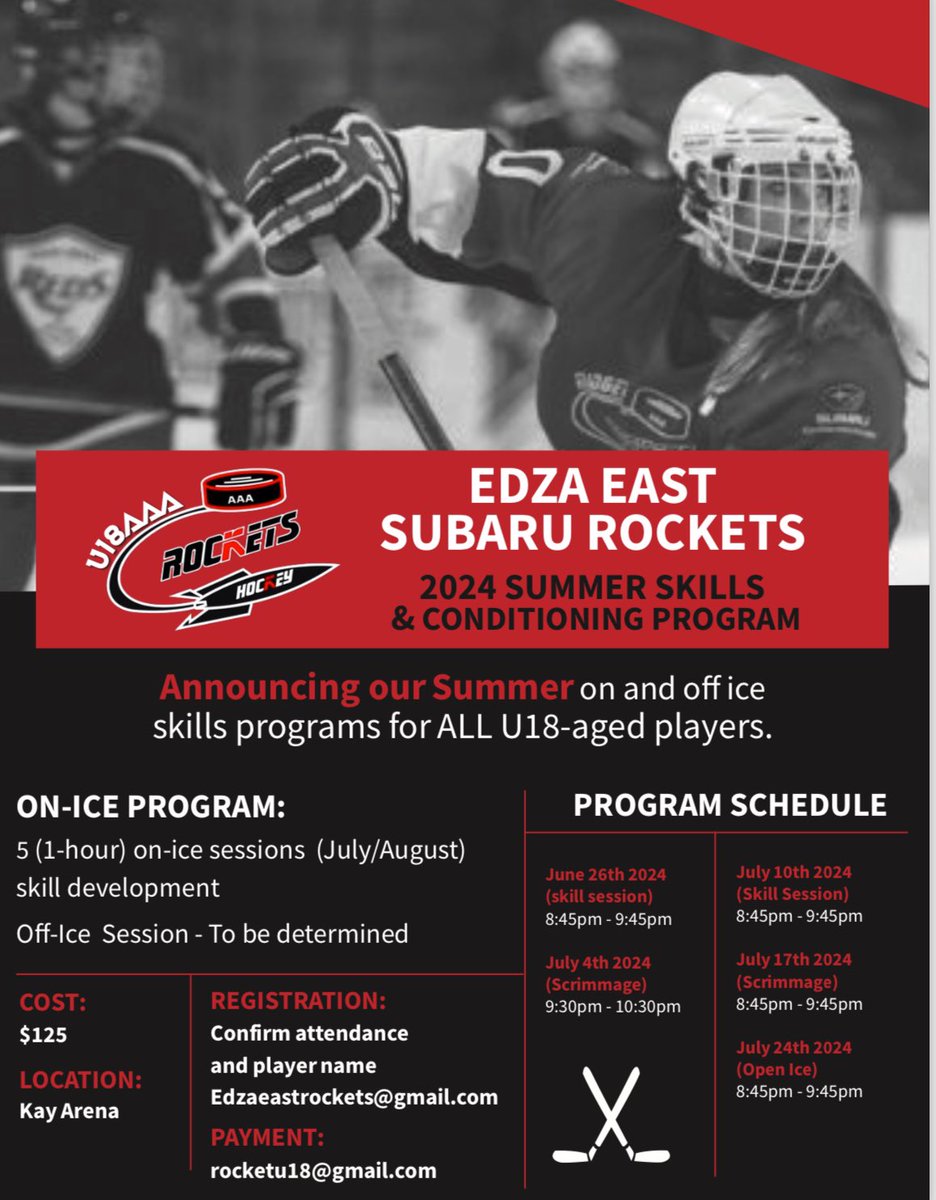 REDS

U18AAA AAA ROCKETS HOCKEY

EDZA EAST SUBARU ROCKETS

2024 SUMMER SKILLS & CONDITIONING PROGRAM

Announcing our Summer on and off ice skills programs for ALL U18-aged players.

ON-ICE PROGRAM:

5 (1-hour) on-ice sessions (July/August) skill development

Off-Ice Session - To be determined

COST:
$125

LOCATION:
Kay Arena

REGISTRATION:
Confirm attendance and player name
Edzaeastrockets@gmail.com

PAYMENT:
rocketu18@gmail.com

PROGRAM SCHEDULE

June 26th 2024 (skill session)
8:45pm - 9:45pm

July 4th 2024 (Scrimmage)
9:30pm - 10:30pm

July 10th 2024 (Skill Session)
8:45pm - 9:45pm

July 17th 2024 (Scrimmage)
8:45pm - 9:45pm

July 24th 2024 (Open Ice)
8:45pm - 9:45pm